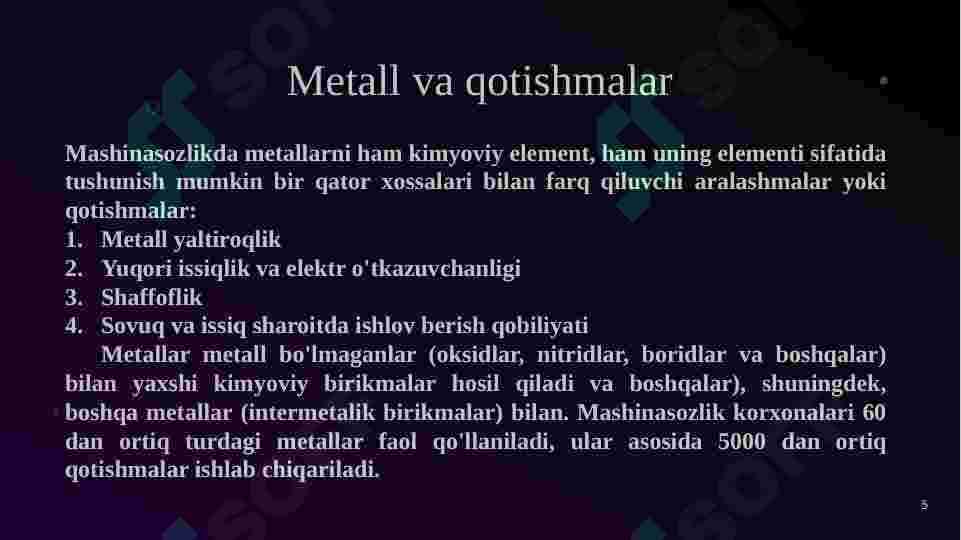 Metall va qotishmalar

Mashinasozlikda metallarni ham kimyoviy element, ham uning elementi sifatida tushunish mumkin bir qator xossalari bilan farq qiluvchi aralashmalar yoki qotishmalar:

1. Metall yaltiroqlik
2. Yuqori issiqlik va elektr o'tkazuvchanligi
3. Shaffoflik
4. Sovuq va issiq sharoitda ishlov berish qobiliyati

Metallar metall bo'lmaganlar (oksidlar, nitridlar, boridlar va boshqalar) bilan yaxshi kimyoviy birikmalar hosil qiladi va boshqalar), shuningdek, boshqa metallar (intermetalik birikmalar) bilan. Mashinasozlik korxonalari 60 dan ortiq turdagi metallar faol qo'llaniladi, ular asosida 5000 dan ortiq qotishmalar ishlab chiqariladi.

5